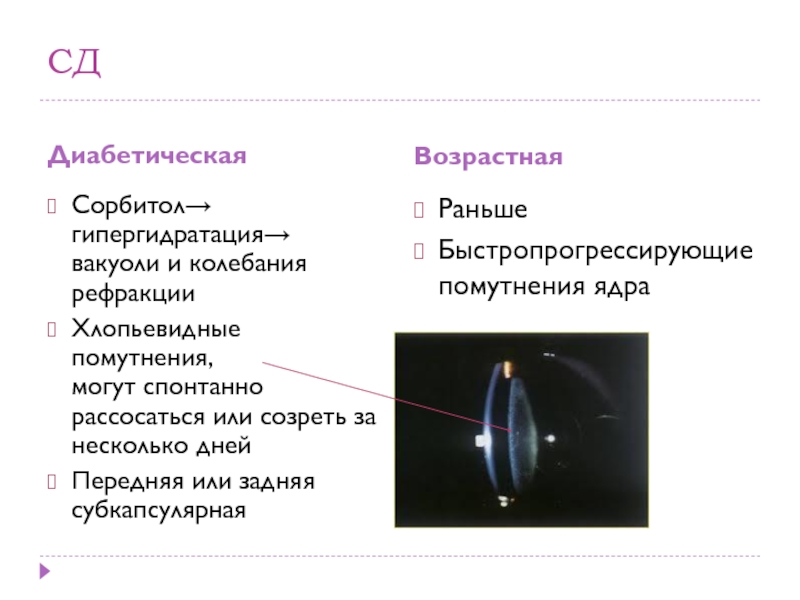 СД

Диабетическая

Сорбитол→ гипергидратация→ вакуоли и колебания рефракции

Хлопьевидные помутнения, могут спонтанно рассосаться или созреть за несколько дней

Передняя или задняя субкапсулярная

Возрастная

Раньше

Быстропрогрессирующие помутнения ядра